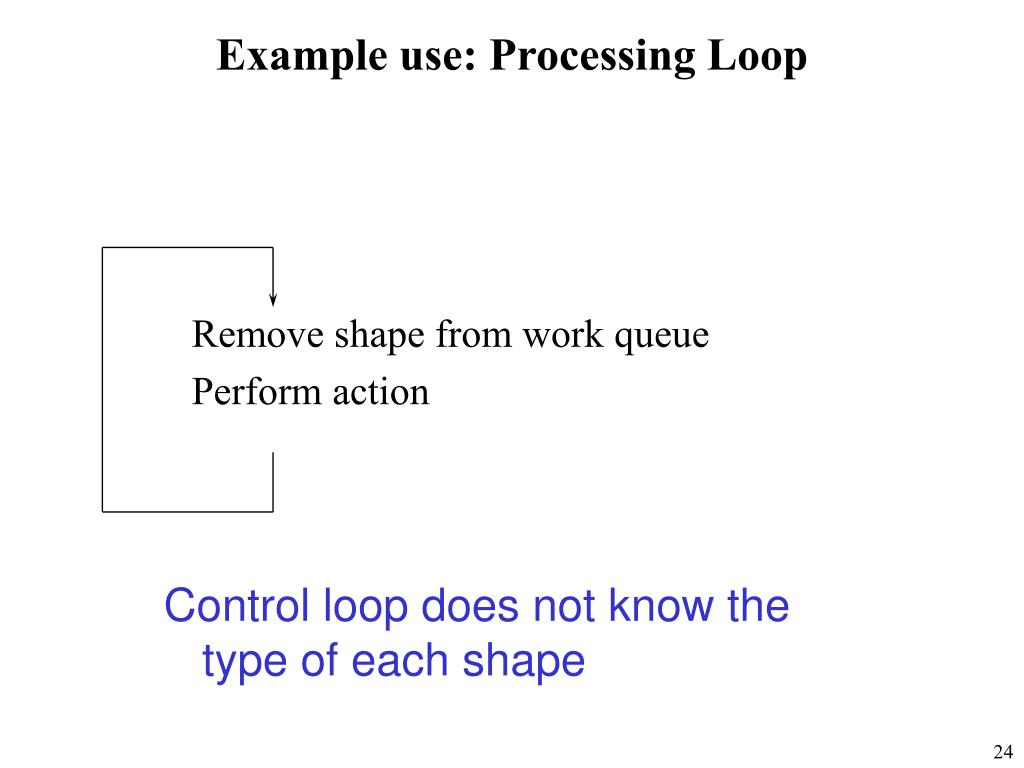 Example use: Processing Loop

Remove shape from work queue
Perform action

Control loop does not know the type of each shape

24